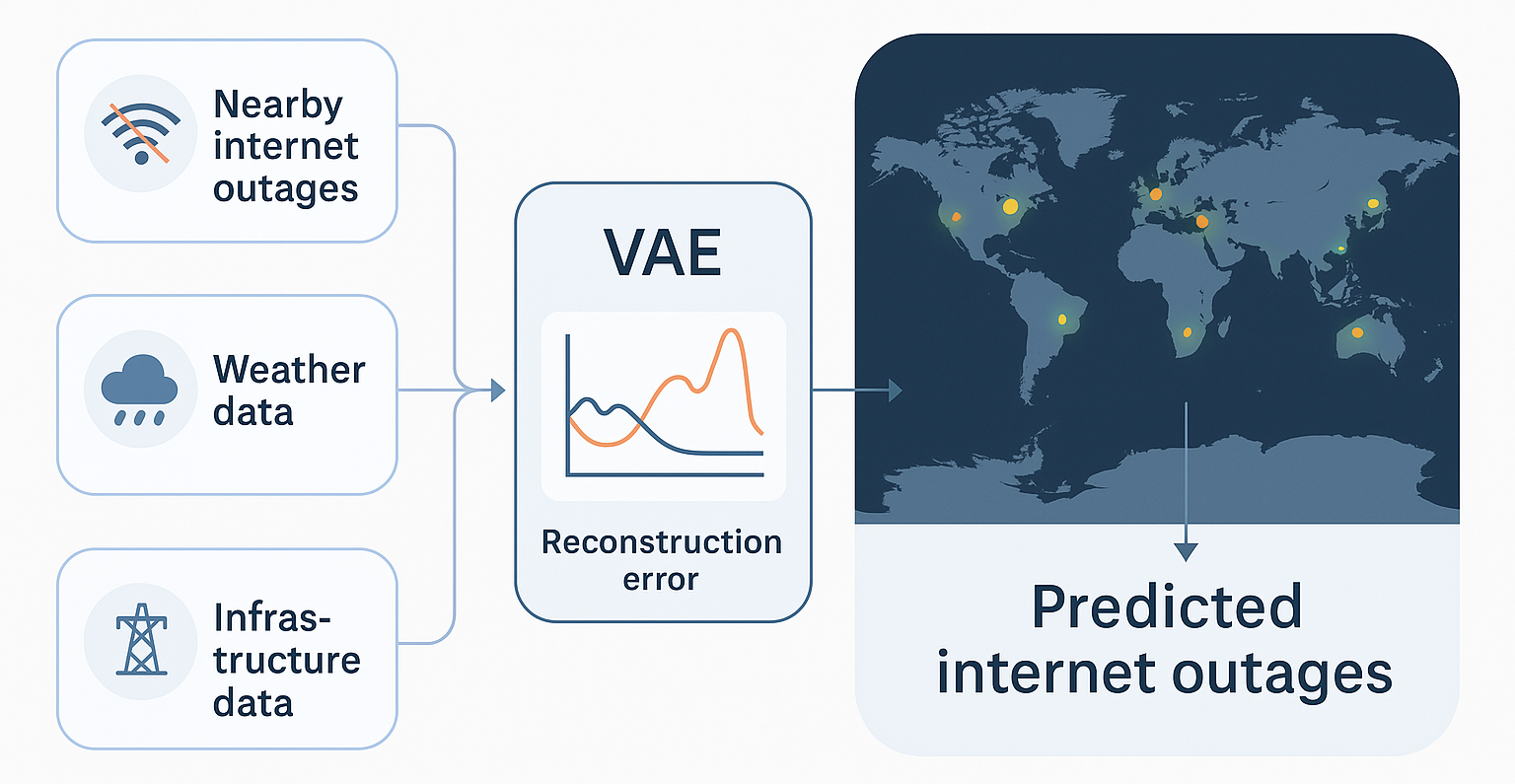 Nearby internet outages

Weather data

Infrastructure data

VAE

Reconstruction error

Predicted internet outages